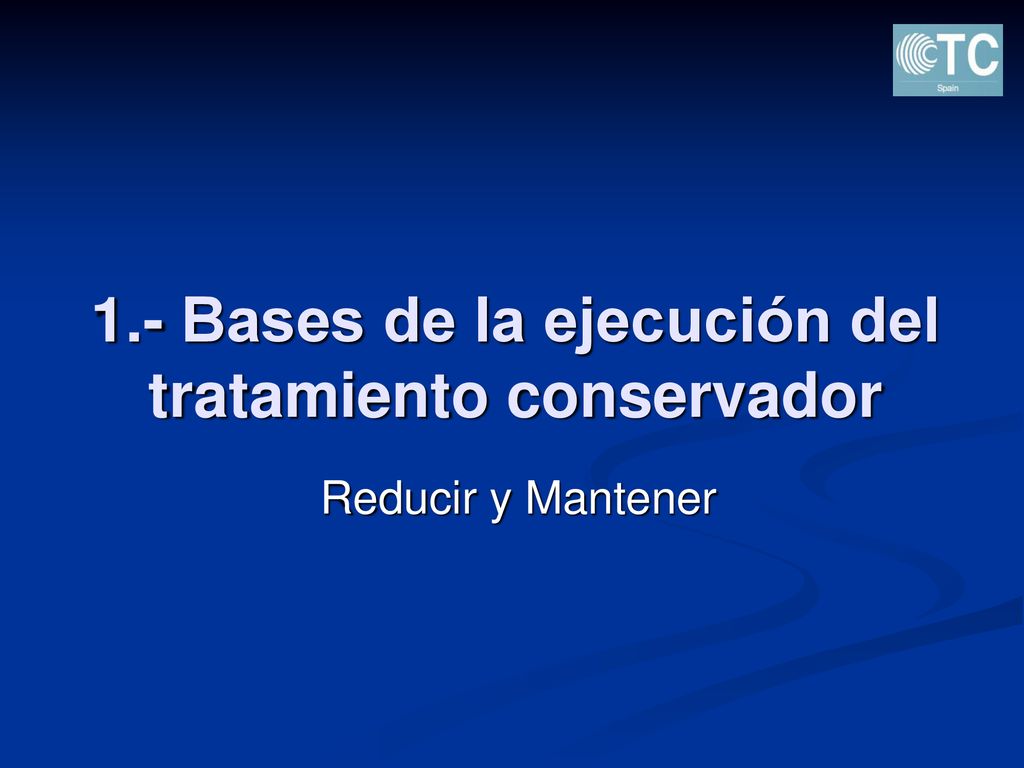 TC
Spain

1.- Bases de la ejecución del tratamiento conservador

Reducir y Mantener